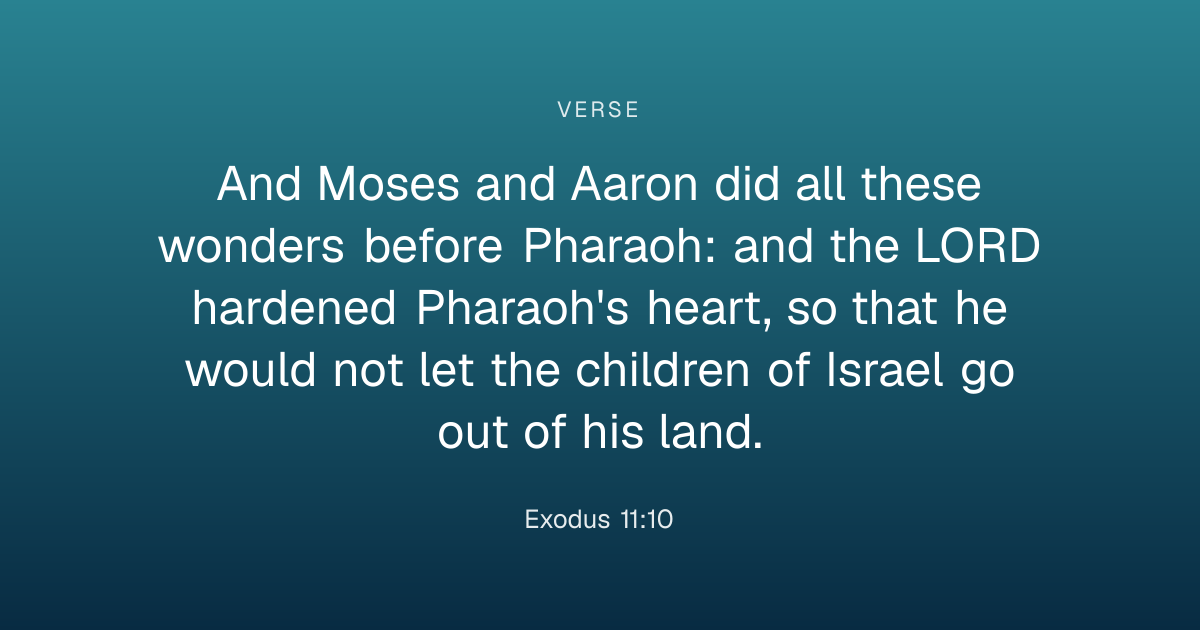 VERSE

And Moses and Aaron did all these wonders before Pharaoh: and the LORD hardened Pharaoh's heart, so that he would not let the children of Israel go out of his land.

Exodus 11:10